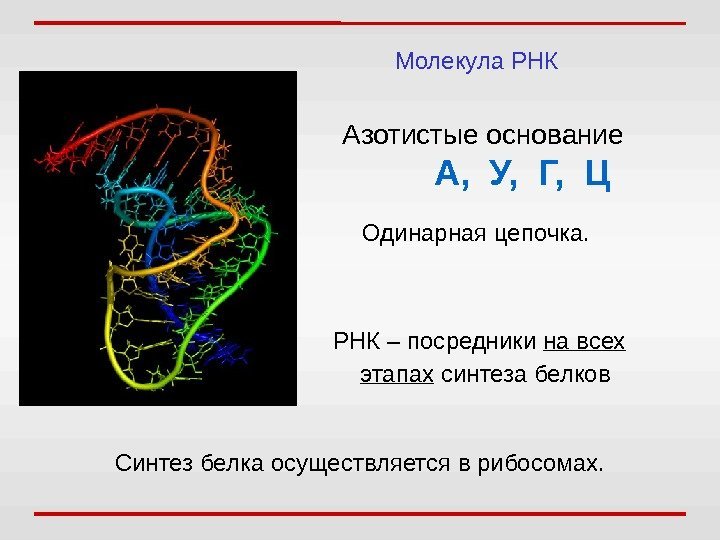 Молекула РНК

Азотистые основание
А, У, Г, Ц

Одинарная цепочка.

РНК – посредники на всех этапах синтеза белков

Синтез белка осуществляется в рибосомах.